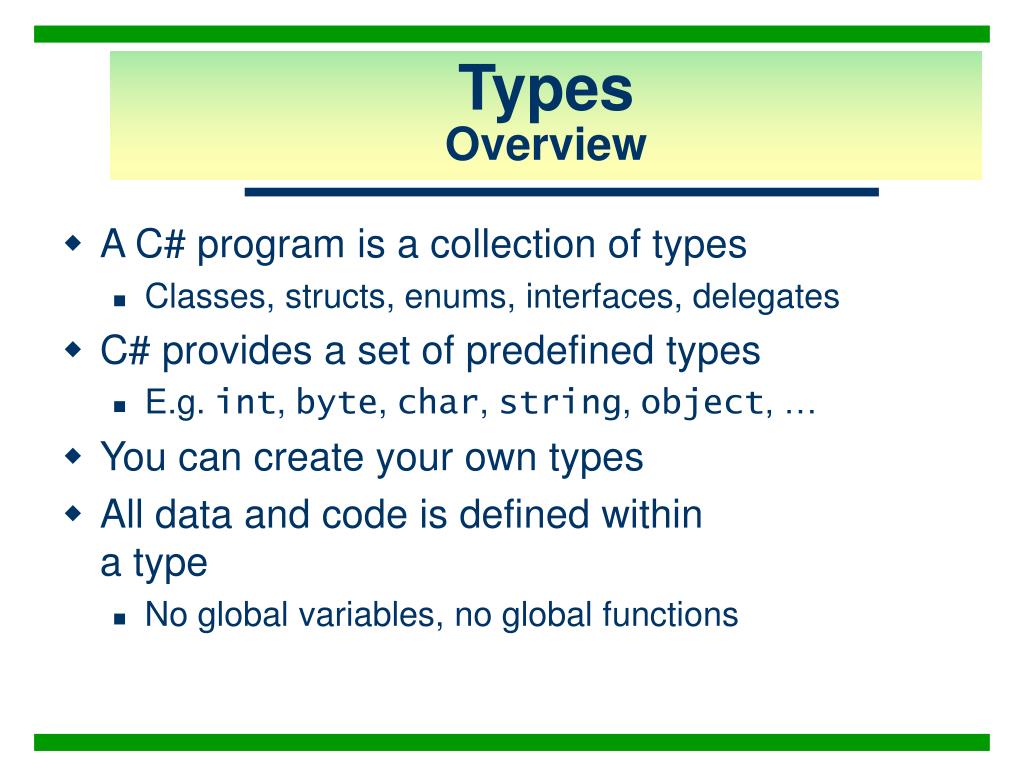 Types
Overview

A C# program is a collection of types

Classes, structs, enums, interfaces, delegates

C# provides a set of predefined types

E.g. int, byte, char, string, object, …

You can create your own types

All data and code is defined within a type

No global variables, no global functions